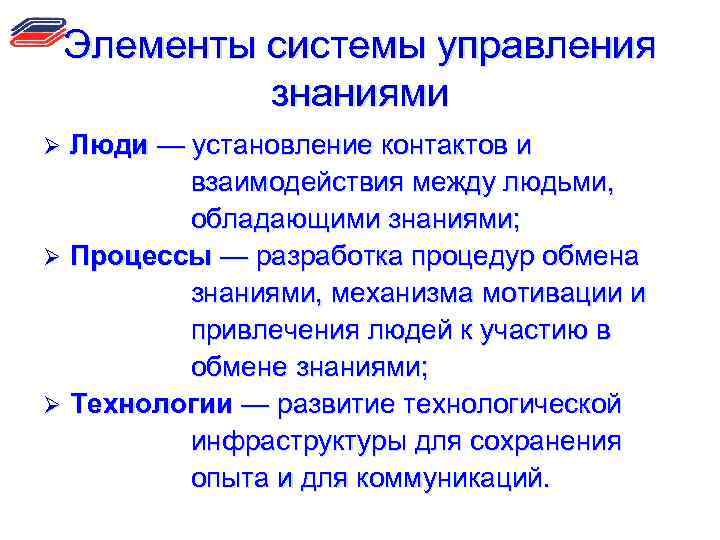 Элементы системы управления знаниями

➢ Люди — установление контактов и взаимодействия между людьми, обладающими знаниями;

➢ Процессы — разработка процедур обмена знаниями, механизма мотивации и привлечения людей к участию в обмене знаниями;

➢ Технологии — развитие технологической инфраструктуры для сохранения опыта и для коммуникаций.